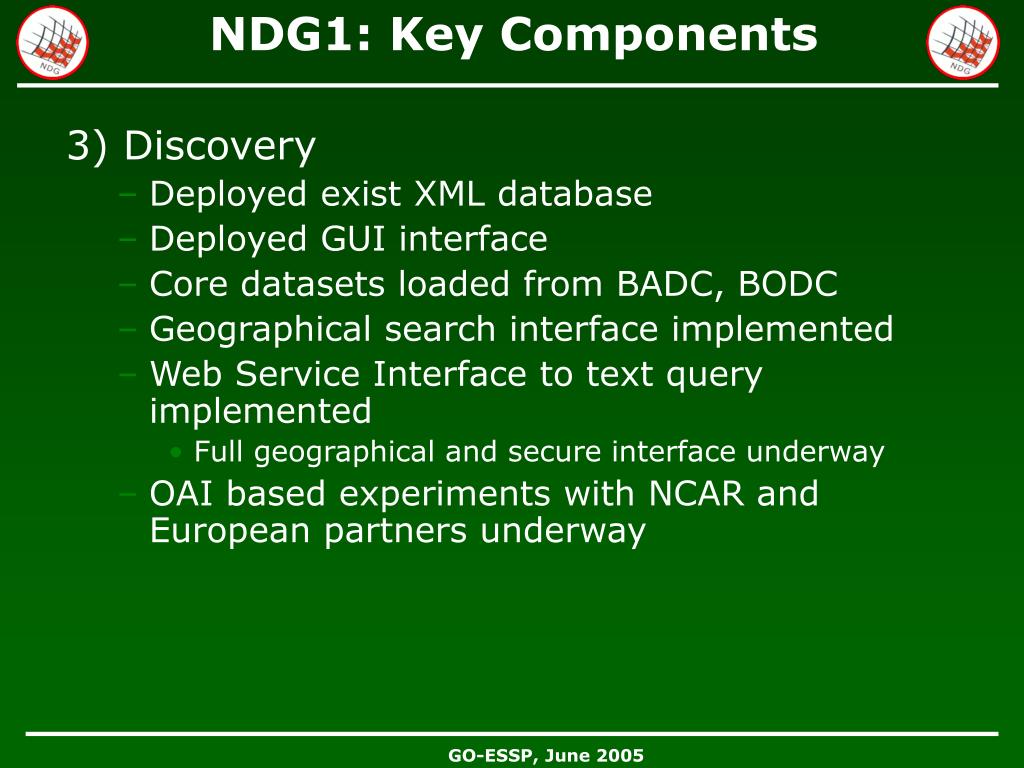 NDG

NDG1: Key Components

NDG

3) Discovery

– Deployed exist XML database
– Deployed GUI interface
– Core datasets loaded from BADC, BODC
– Geographical search interface implemented
– Web Service Interface to text query implemented
  • Full geographical and secure interface underway
– OAI based experiments with NCAR and European partners underway

GO-ESSP, June 2005